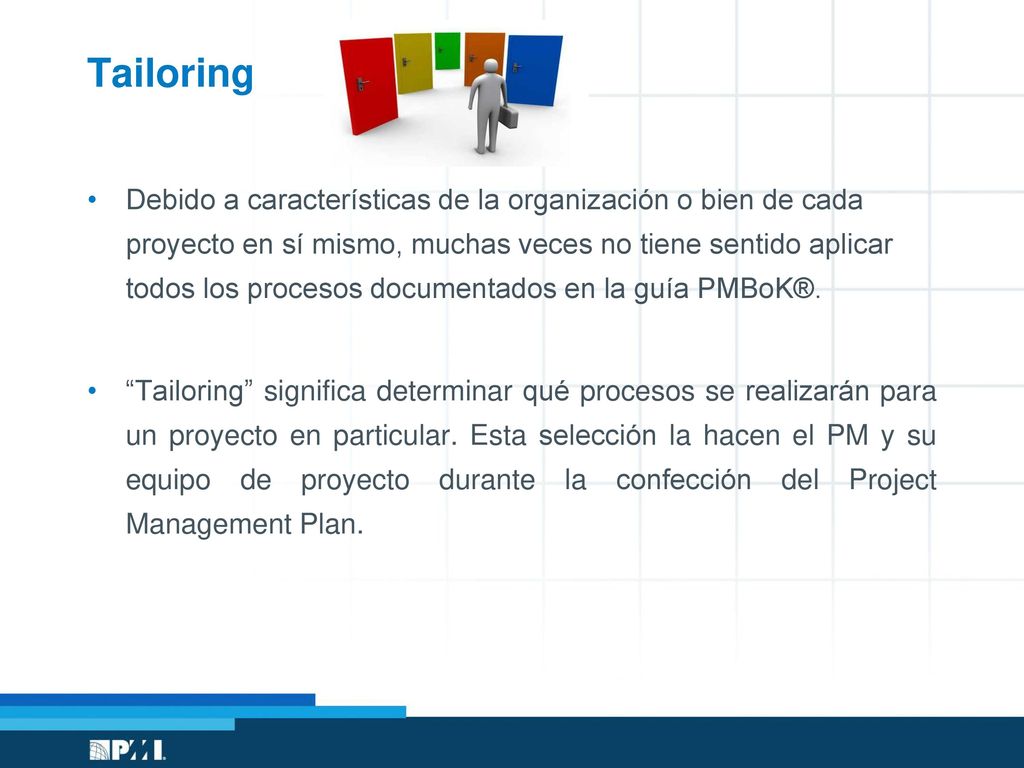 Tailoring

• Debido a características de la organización o bien de cada proyecto en sí mismo, muchas veces no tiene sentido aplicar todos los procesos documentados en la guía PMBoK®.

• “Tailoring” significa determinar qué procesos se realizarán para un proyecto en particular. Esta selección la hacen el PM y su equipo de proyecto durante la confección del Project Management Plan.

PMI.